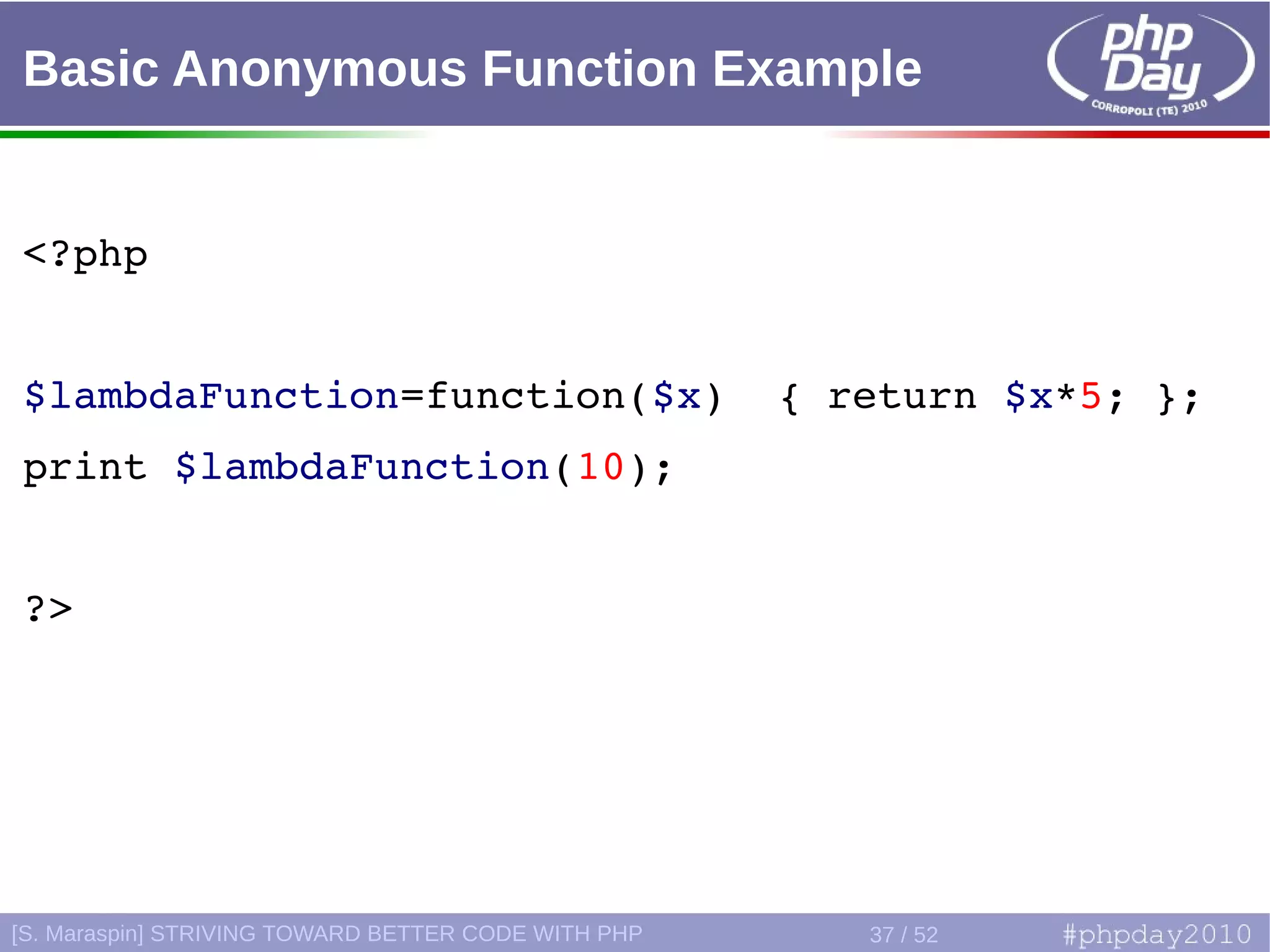 Basic Anonymous Function Example

php Day CORROPOLI (TE) 2010

<?php

$lambdaFunction=function($x)  { return $x*5; };
print $lambdaFunction(10);

?>

[S. Maraspin] STRIVING TOWARD BETTER CODE WITH PHP 37 / 52 #phpday2010